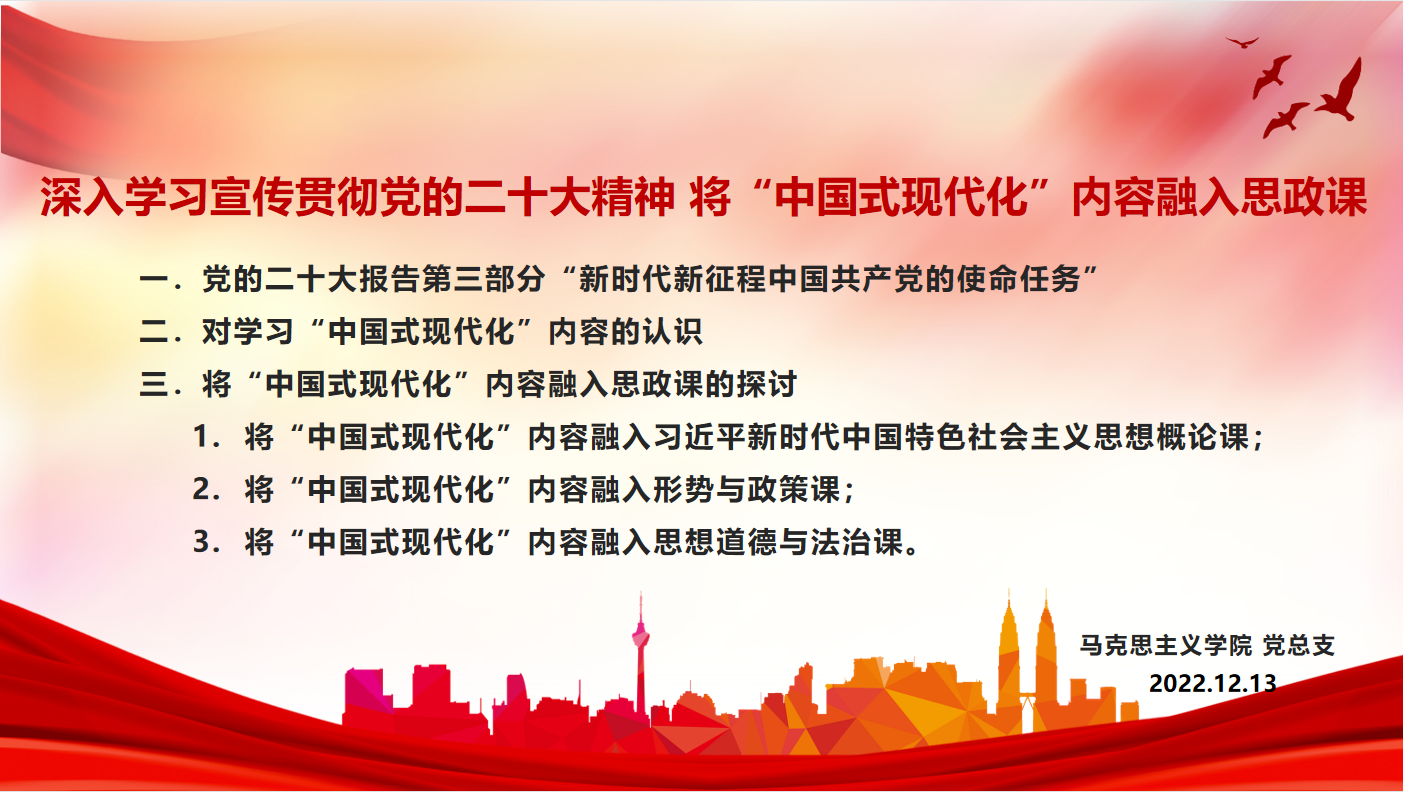 深入学习宣传贯彻党的二十大精神 将“中国式现代化”内容融入思政课

一．党的二十大报告第三部分“新时代新征程中国共产党的使命任务”

二．对学习“中国式现代化”内容的认识

三．将“中国式现代化”内容融入思政课的探讨

1．将“中国式现代化”内容融入习近平新时代中国特色社会主义思想概论课；

2．将“中国式现代化”内容融入形势与政策课；

3．将“中国式现代化”内容融入思想道德与法治课。

马克思主义学院 党总支

2022.12.13